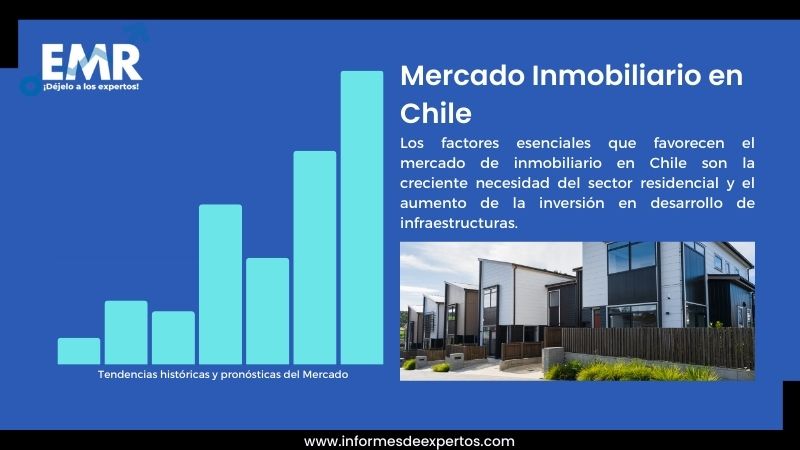 EMR
¡Déjelo a los expertos!

Mercado Inmobiliario en Chile

Los factores esenciales que favorecen el mercado de inmobiliario en Chile son la creciente necesidad del sector residencial y el aumento de la inversión en desarrollo de infraestructuras.

Tendencias históricas y pronósticas del Mercado

www.informesdeexpertos.com